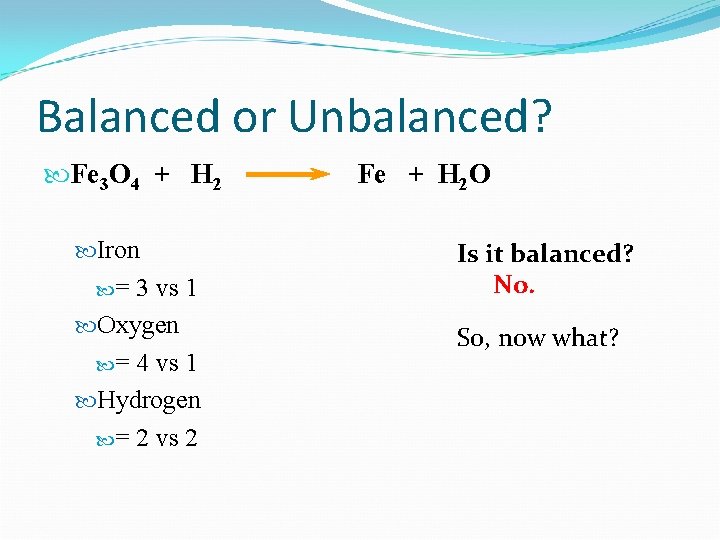 Balanced or Unbalanced?

$Fe_3O_4 + H_2 \rightarrow Fe + H_2O$

Iron

= 3 vs 1

Oxygen

= 4 vs 1

Hydrogen

= 2 vs 2

Is it balanced?

No.

So, now what?